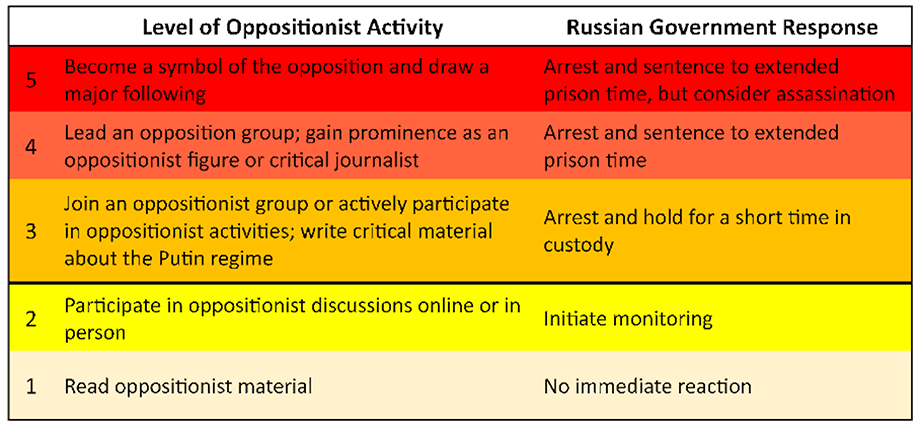 | | Level of Oppositionist Activity | Russian Government Response |
|---|---|---|
| 5 | Become a symbol of the opposition and draw a major following | Arrest and sentence to extended prison time, but consider assassination |
| 4 | Lead an opposition group; gain prominence as an oppositionist figure or critical journalist | Arrest and sentence to extended prison time |
| 3 | Join an oppositionist group or actively participate in oppositionist activities; write critical material about the Putin regime | Arrest and hold for a short time in custody |
| 2 | Participate in oppositionist discussions online or in person | Initiate monitoring |
| 1 | Read oppositionist material | No immediate reaction |